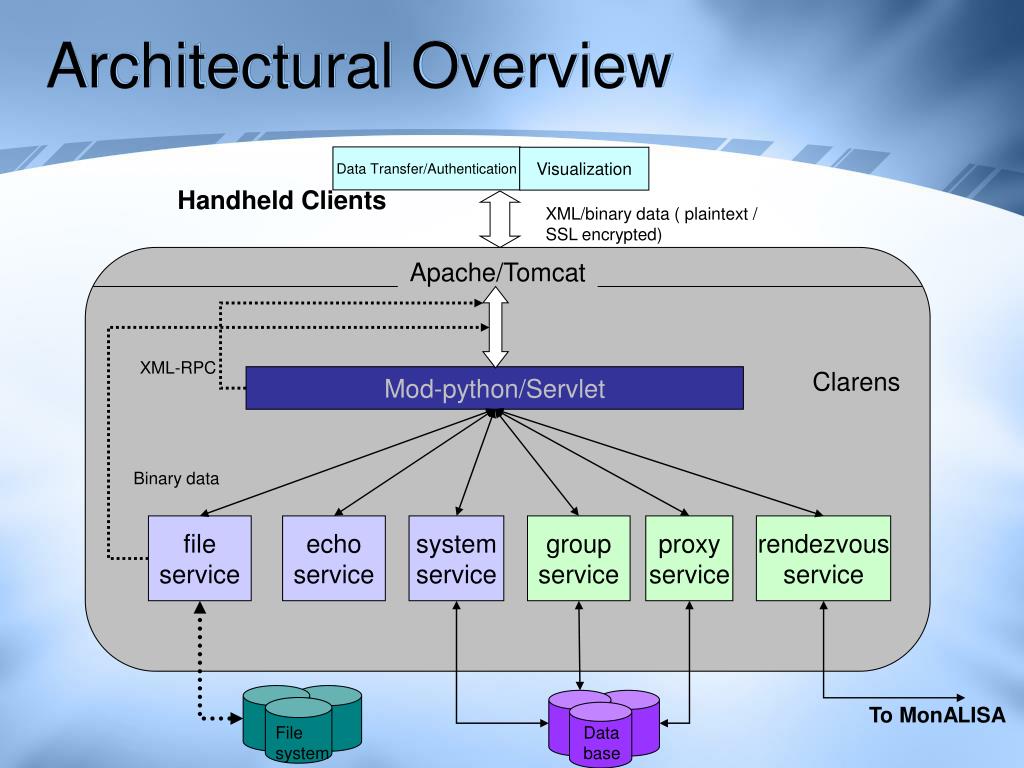 Architectural Overview

Data Transfer/Authentication

Visualization

Handheld Clients

XML/binary data ( plaintext / SSL encrypted)

Apache/Tomcat

XML-RPC

Mod-python/Servlet

Clarens

Binary data

file service

echo service

system service

group service

proxy service

rendezvous service

File system

Data base

To MonALISA